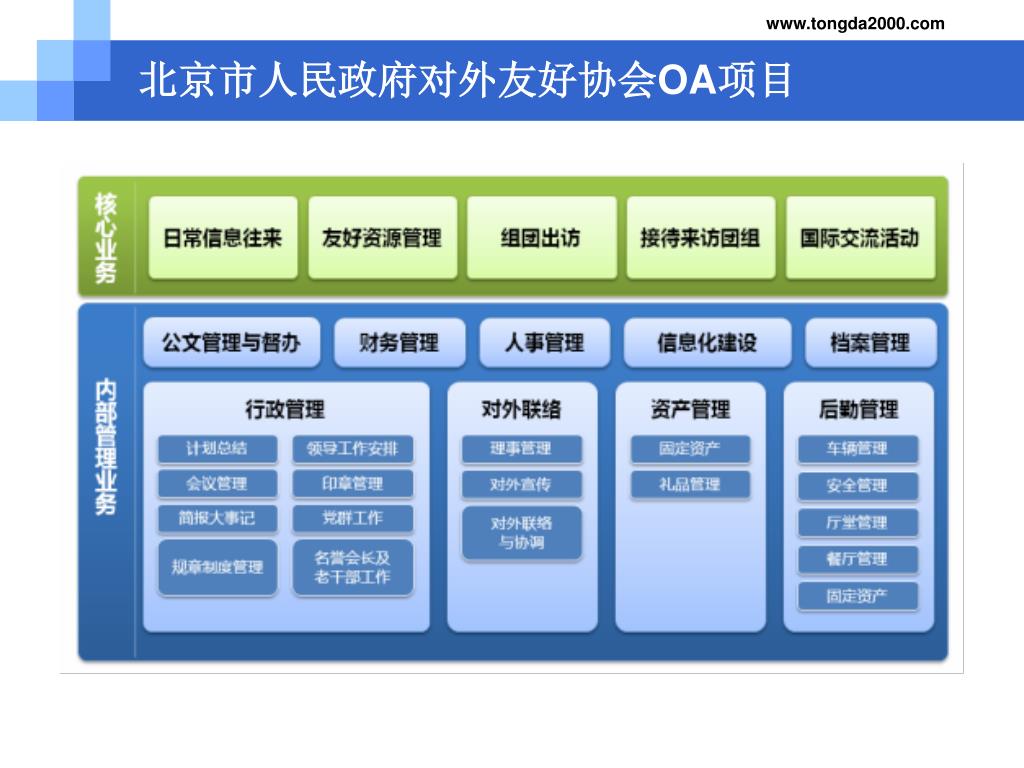 www.tongda2000.com

北京市人民政府对外友好协会OA项目

核心业务

日常信息往来
友好资源管理
组团出访
接待来访团组
国际交流活动

内部管理业务

公文管理与督办
财务管理
人事管理
信息化建设
档案管理

行政管理
计划总结
领导工作安排
会议管理
印章管理
简报大事记
党群工作
规章制度管理
名誉会长及老干部工作

对外联络
理事管理
对外宣传
对外联络与协调

资产管理
固定资产
礼品管理

后勤管理
车辆管理
安全管理
厅堂管理
餐厅管理
固定资产